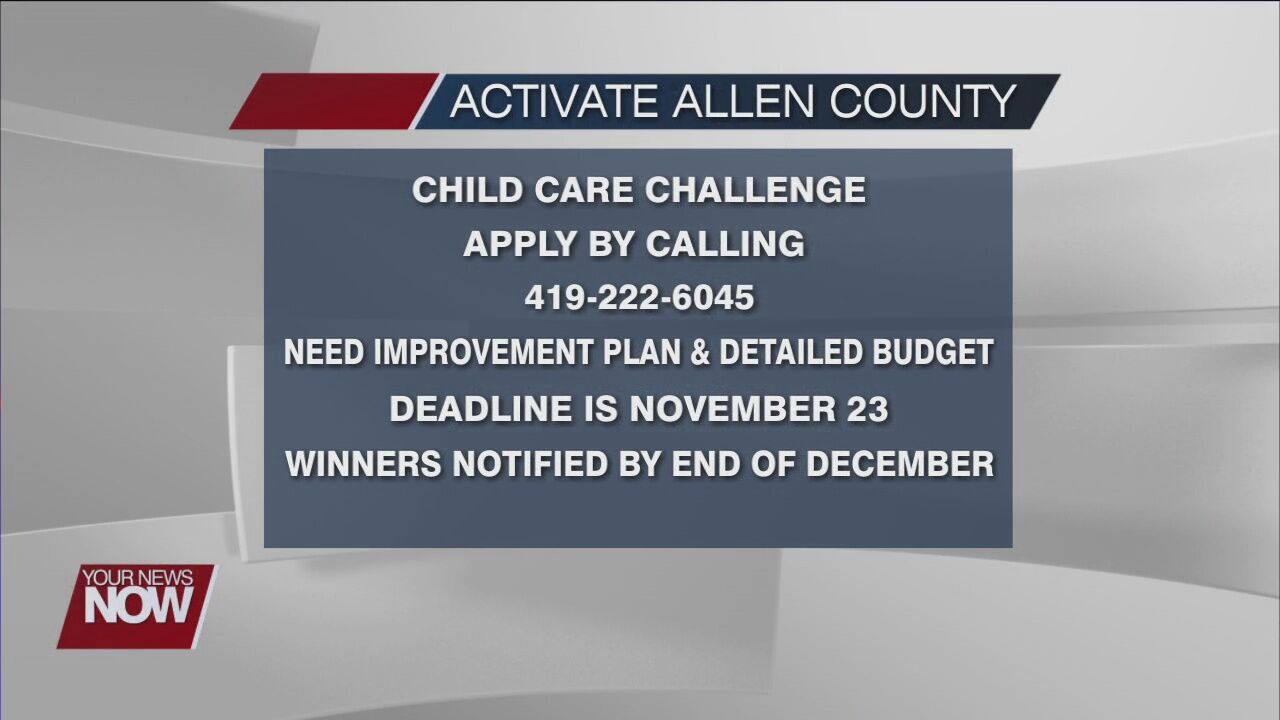 ACTIVATE ALLEN COUNTY

CHILD CARE CHALLENGE

APPLY BY CALLING

419-222-6045

NEED IMPROVEMENT PLAN & DETAILED BUDGET

DEADLINE IS NOVEMBER 23

WINNERS NOTIFIED BY END OF DECEMBER

YOUR NEWS NOW